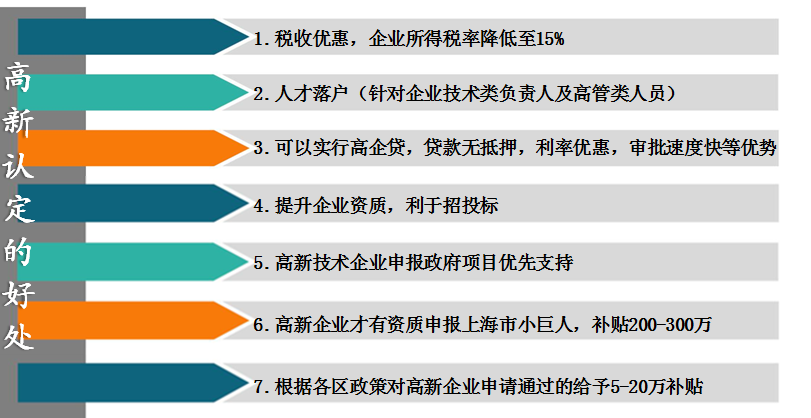 高新认定的好处

1. 税收优惠，企业所得税率降低至15%

2. 人才落户（针对企业技术类负责人及高管类人员）

3. 可以实行高企贷，贷款无抵押，利率优惠，审批速度快等优势

4. 提升企业资质，利于招投标

5. 高新技术企业申报政府项目优先支持

6. 高新企业才有资质申报上海市小巨人，补贴200-300万

7. 根据各区政策对高新企业申请通过的给予5-20万补贴